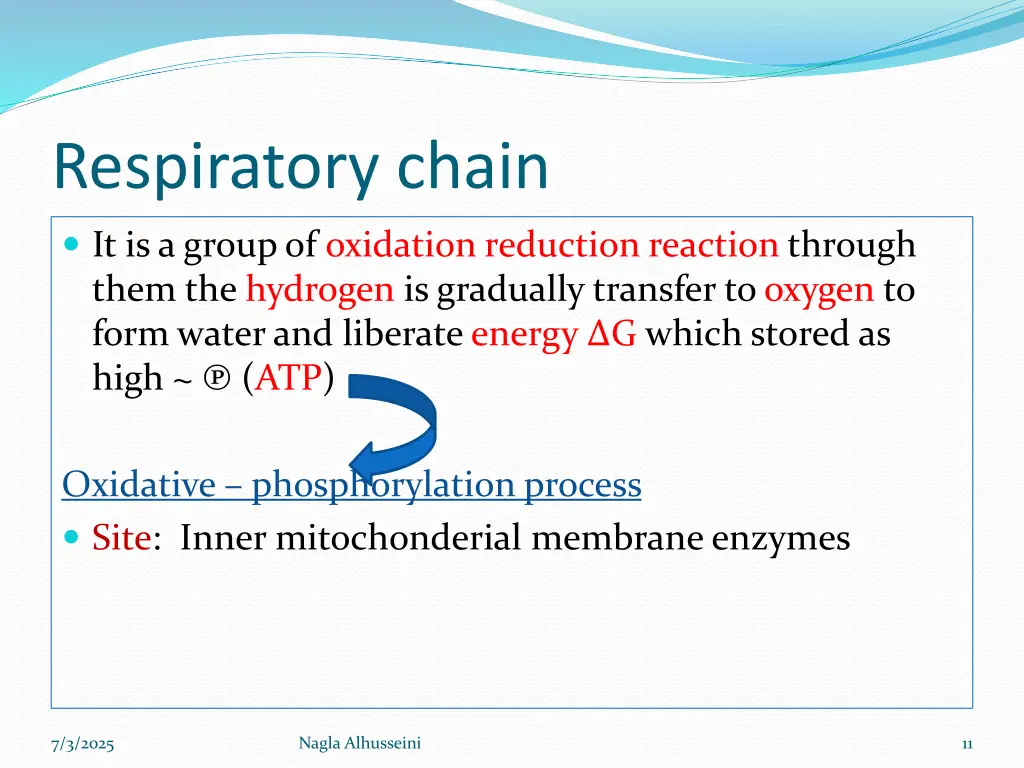 Respiratory chain

It is a group of oxidation reduction reaction through them the hydrogen is gradually transfer to oxygen to form water and liberate energy ΔG which stored as high ~ ℗ (ATP)

Oxidative – phosphorylation process

Site: Inner mitochonderial membrane enzymes

7/3/2025 Nagla Alhusseini 11